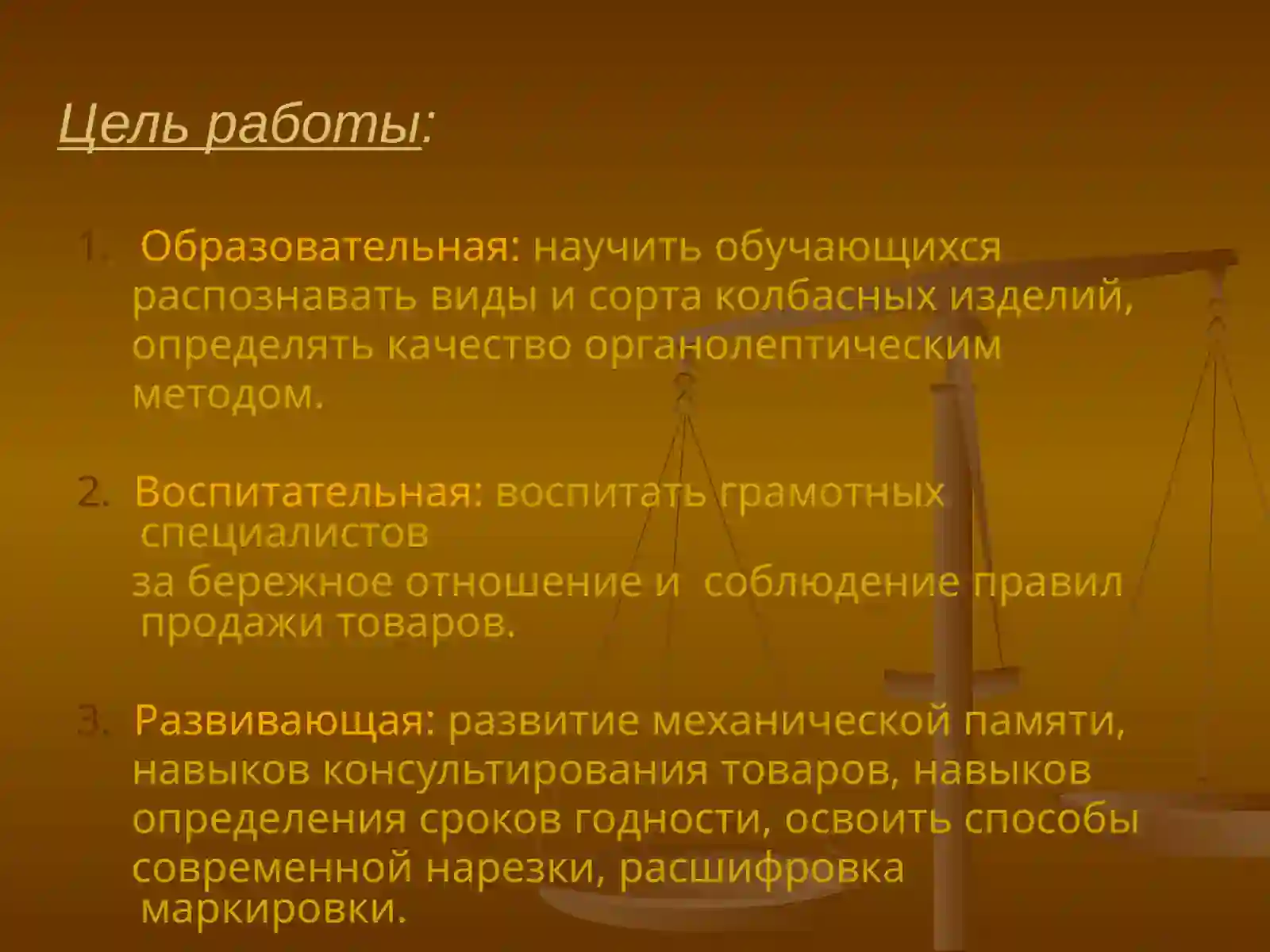 Цель работы:

1. Образовательная: научить обучающихся распознавать виды и сорта колбасных изделий, определять качество органолептическим методом.

2. Воспитательная: воспитать грамотных специалистов за бережное отношение и соблюдение правил продажи товаров.

3. Развивающая: развитие механической памяти, навыков консультирования товаров, навыков определения сроков годности, освоить способы современной нарезки, расшифровка маркировки.